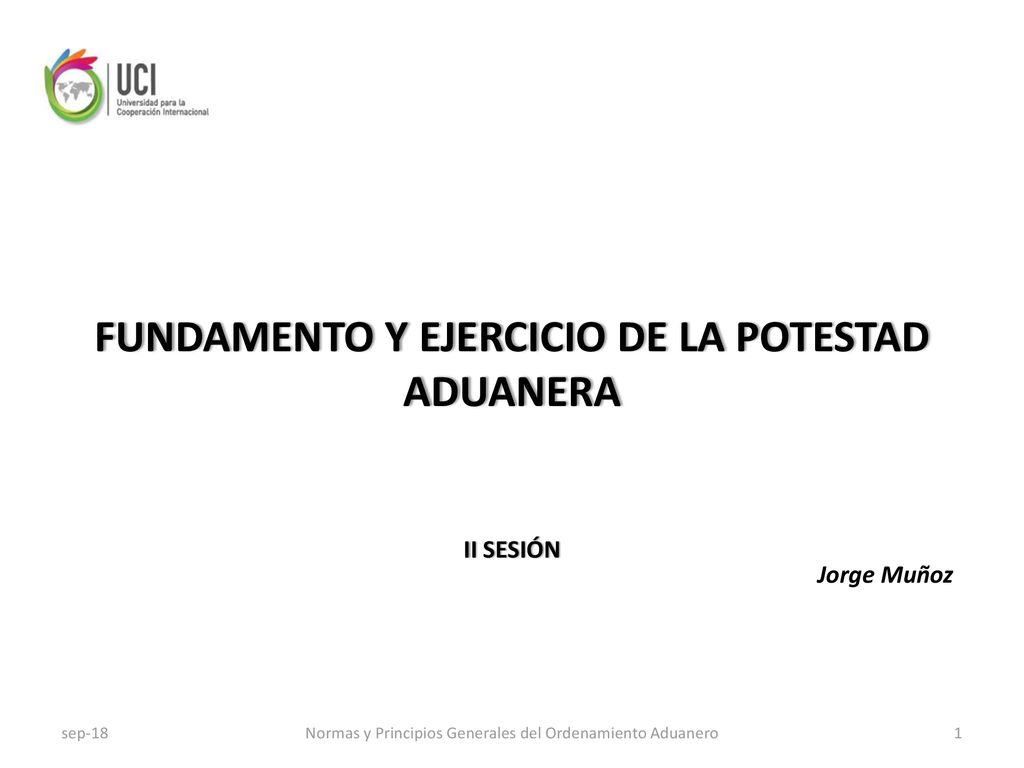 UCI
Universidad para la Cooperación Internacional

FUNDAMENTO Y EJERCICIO DE LA POTESTAD ADUANERA

II SESIÓN

Jorge Muñoz

sep-18

Normas y Principios Generales del Ordenamiento Aduanero

1